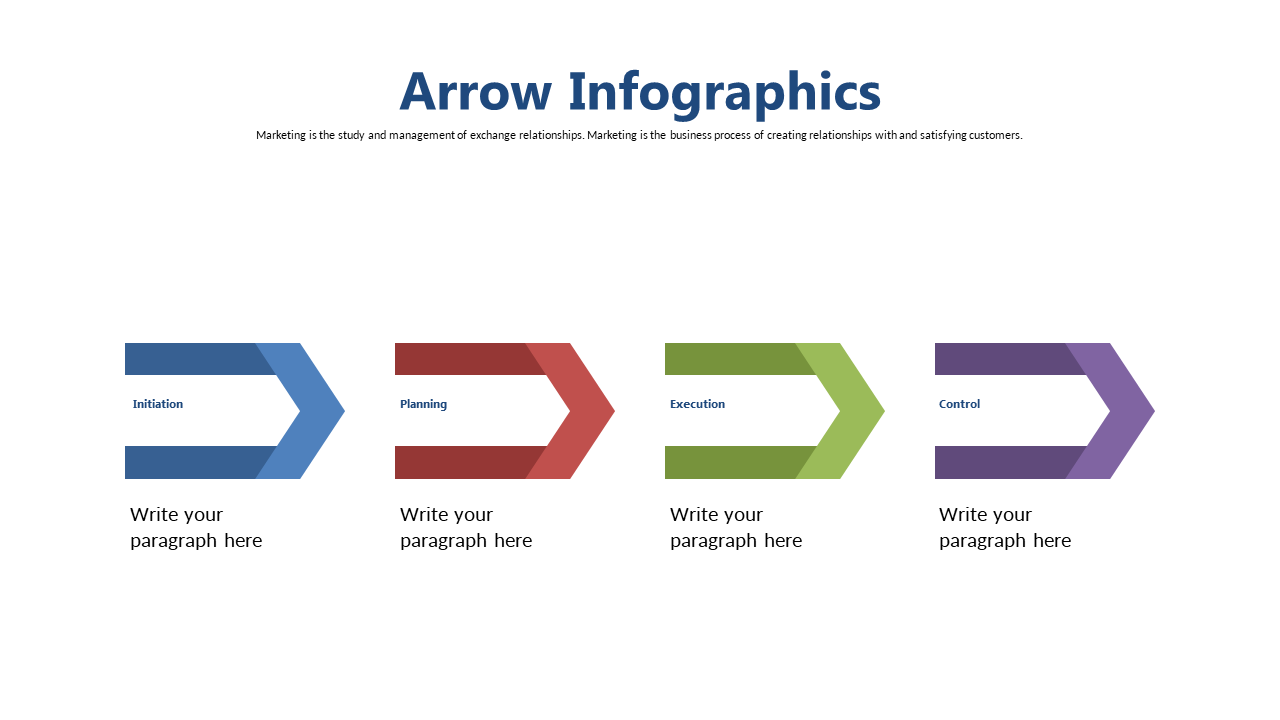 Arrow Infographics

Marketing is the study and management of exchange relationships. Marketing is the business process of creating relationships with and satisfying customers.

Initiation

Write your paragraph here

Planning

Write your paragraph here

Execution

Write your paragraph here

Control

Write your paragraph here